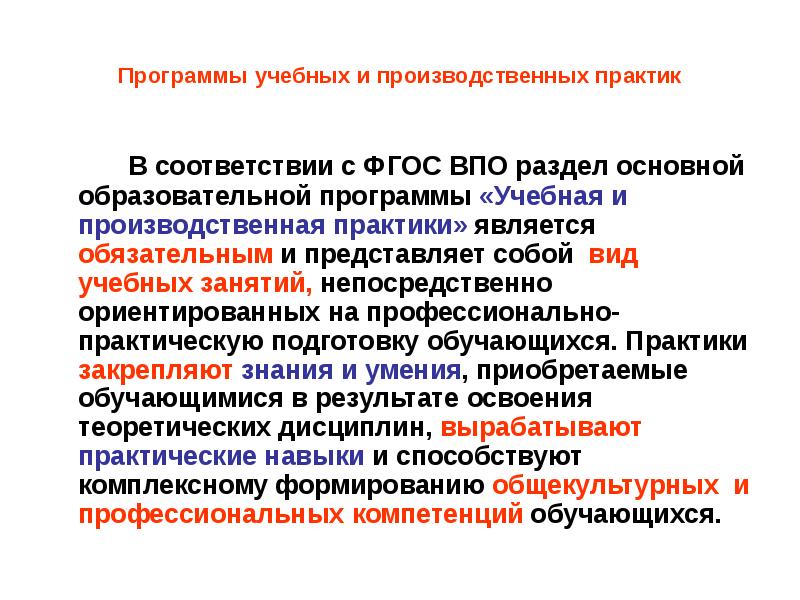 Программы учебных и производственных практик

В соответствии с ФГОС ВПО раздел основной образовательной программы «Учебная и производственная практики» является обязательным и представляет собой вид учебных занятий, непосредственно ориентированных на профессионально-практическую подготовку обучающихся. Практики закрепляют знания и умения, приобретаемые обучающимися в результате освоения теоретических дисциплин, вырабатывают практические навыки и способствуют комплексному формированию общекультурных и профессиональных компетенций обучающихся.